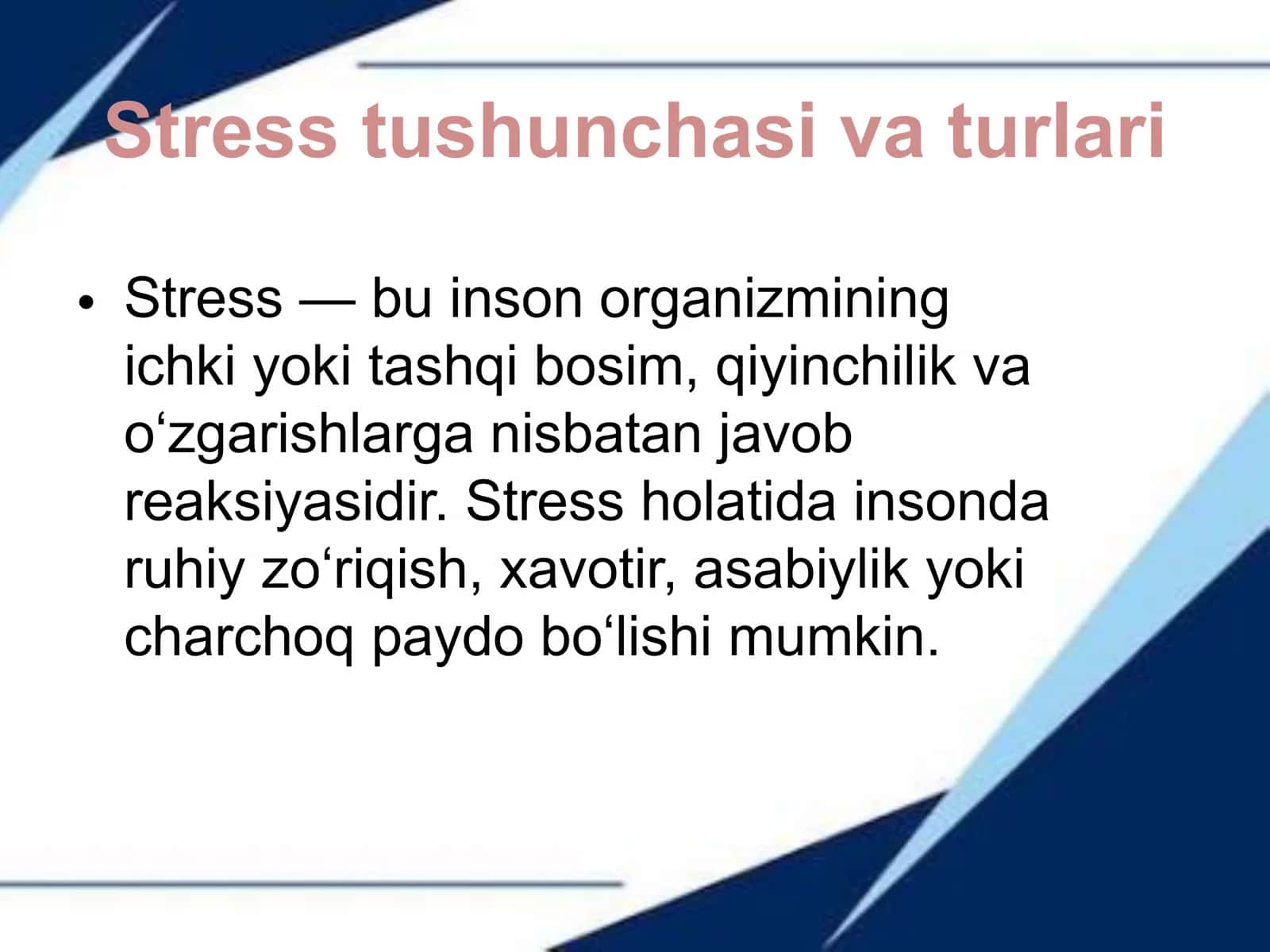 Stress tushunchasi va turlari

• Stress — bu inson organizmining ichki yoki tashqi bosim, qiyinchilik va o‘zgarishlarga nisbatan javob reaksiyasidir. Stress holatida insonda ruhiy zo‘riqish, xavotir, asabiylik yoki charchoq paydo bo‘lishi mumkin.